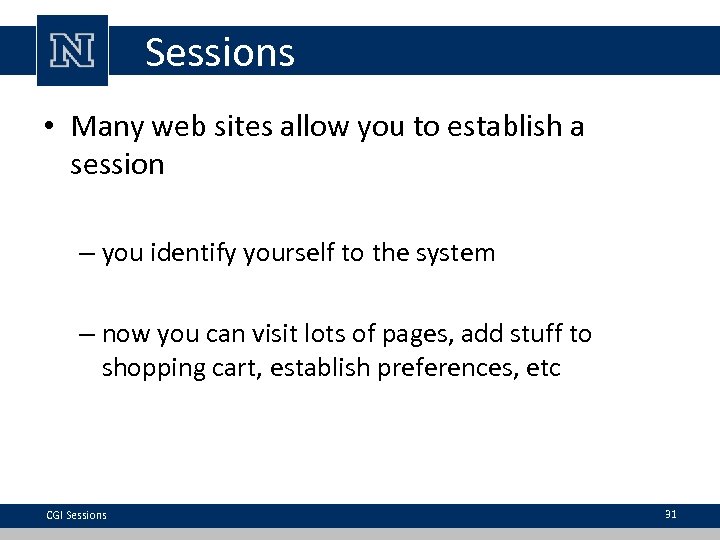 N

Sessions

• Many web sites allow you to establish a session

– you identify yourself to the system

– now you can visit lots of pages, add stuff to shopping cart, establish preferences, etc

CGI Sessions

31